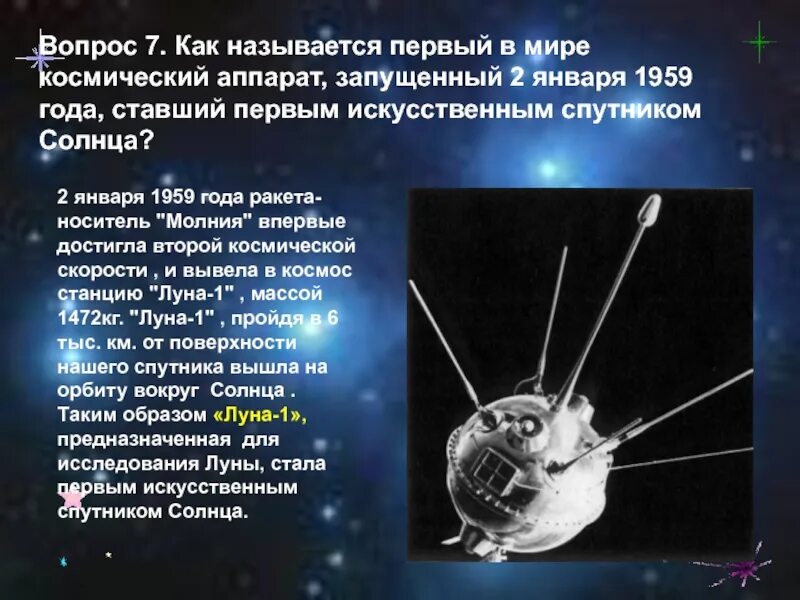 Вопрос 7. Как называется первый в мире космический аппарат, запущенный 2 января 1959 года, ставший первым искусственным спутником Солнца?

2 января 1959 года ракета-носитель "Молния" впервые достигла второй космической скорости , и вывела в космос станцию "Луна-1" , массой 1472кг. "Луна-1" , пройдя в 6 тыс. км. от поверхности нашего спутника вышла на орбиту вокруг Солнца . Таким образом «Луна-1», предназначенная для исследования Луны, стала первым искусственным спутником Солнца.